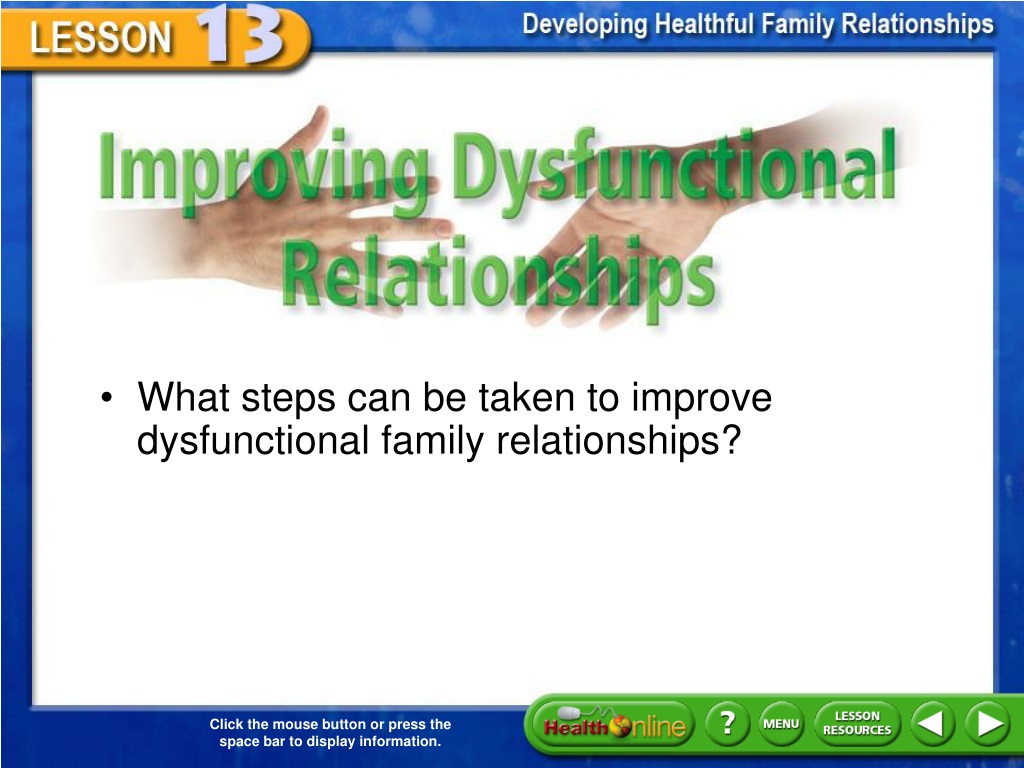 LESSON 13

Developing Healthful Family Relationships

Improving Dysfunctional Relationships

• What steps can be taken to improve dysfunctional family relationships?

Click the mouse button or press the space bar to display information.

Health Online

?

MENU

LESSON RESOURCES